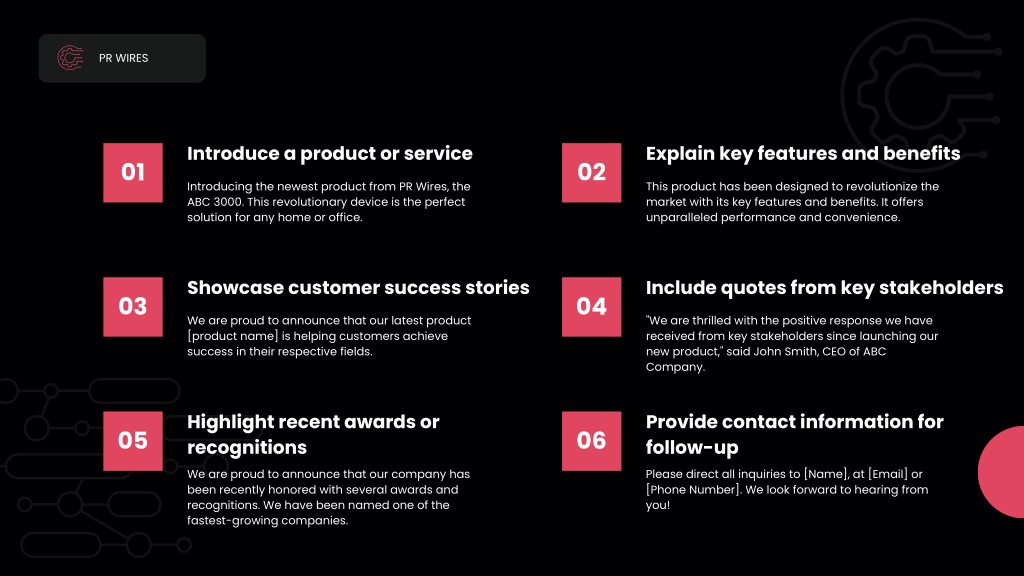 PR WIRES

01

Introduce a product or service

Introducing the newest product from PR Wires, the ABC 3000. This revolutionary device is the perfect solution for any home or office.

02

Explain key features and benefits

This product has been designed to revolutionize the market with its key features and benefits. It offers unparalleled performance and convenience.

03

Showcase customer success stories

We are proud to announce that our latest product [product name] is helping customers achieve success in their respective fields.

04

Include quotes from key stakeholders

"We are thrilled with the positive response we have received from key stakeholders since launching our new product," said John Smith, CEO of ABC Company.

05

Highlight recent awards or recognitions

We are proud to announce that our company has been recently honored with several awards and recognitions. We have been named one of the fastest-growing companies.

06

Provide contact information for follow-up

Please direct all inquiries to [Name], at [Email] or [Phone Number]. We look forward to hearing from you!